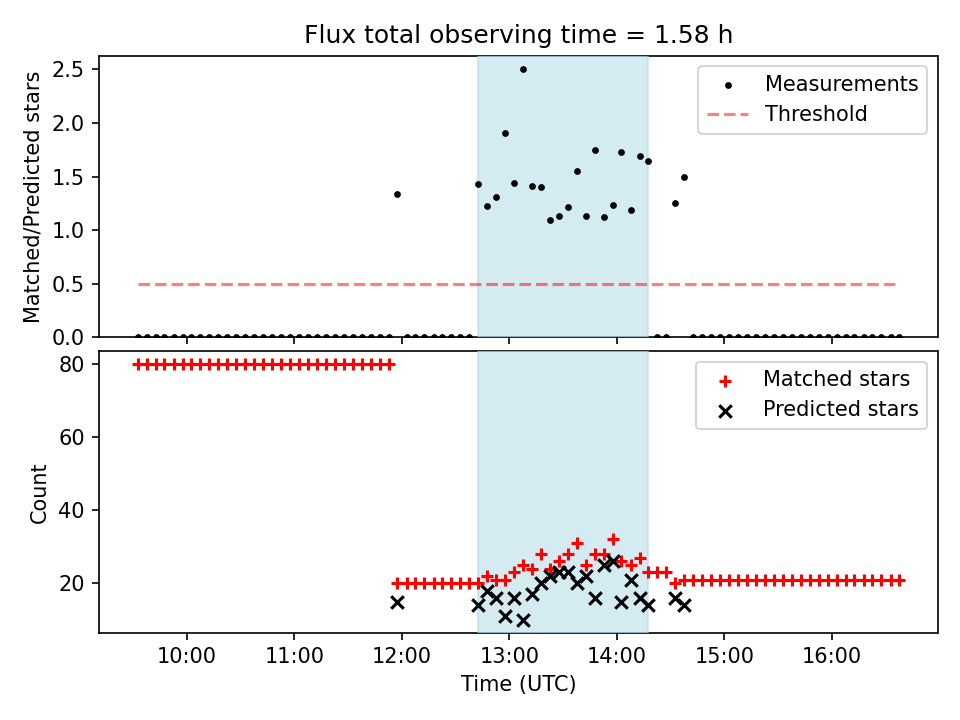 Flux total observing time = 1.58 h

Matched/Predicted stars

2.5
2.0
1.5
1.0
0.5
0.0

Measurements
Threshold

Count

80
60
40
20

Matched stars
Predicted stars

10:00
11:00
12:00
13:00
14:00
15:00
16:00

Time (UTC)